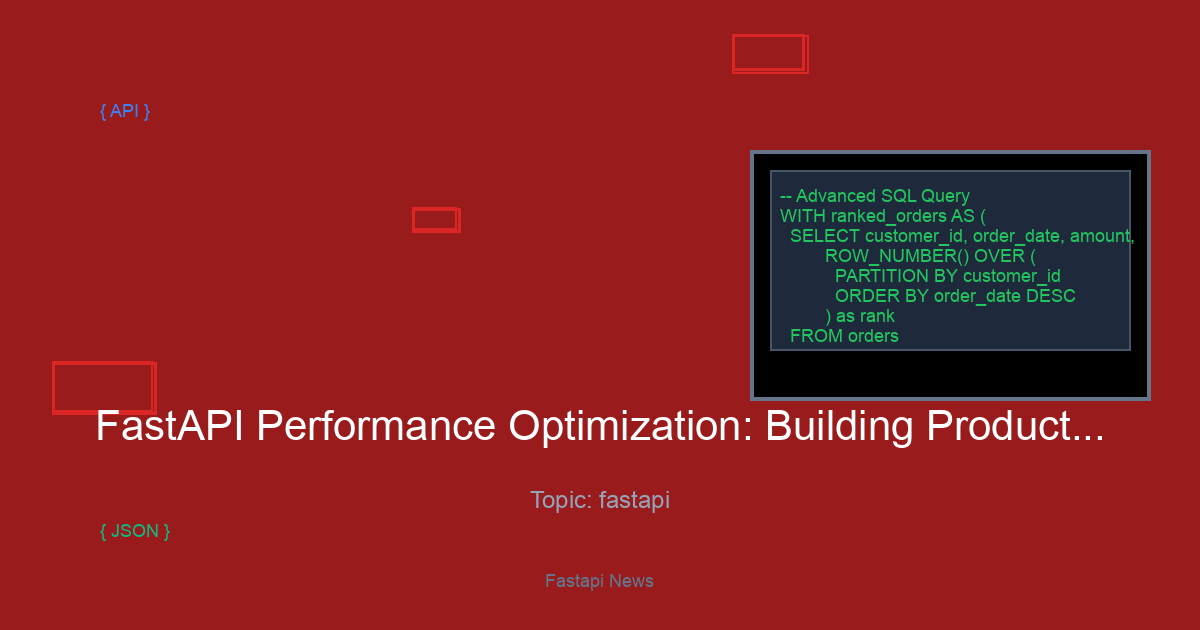 { API }

-- Advanced SQL Query
WITH ranked_orders AS (
SELECT customer_id, order_date, amount,
ROW_NUMBER() OVER (
PARTITION BY customer_id
ORDER BY order_date DESC
) as rank
FROM orders

FastAPI Performance Optimization: Building Product...

Topic: fastapi

{ JSON }

Fastapi News